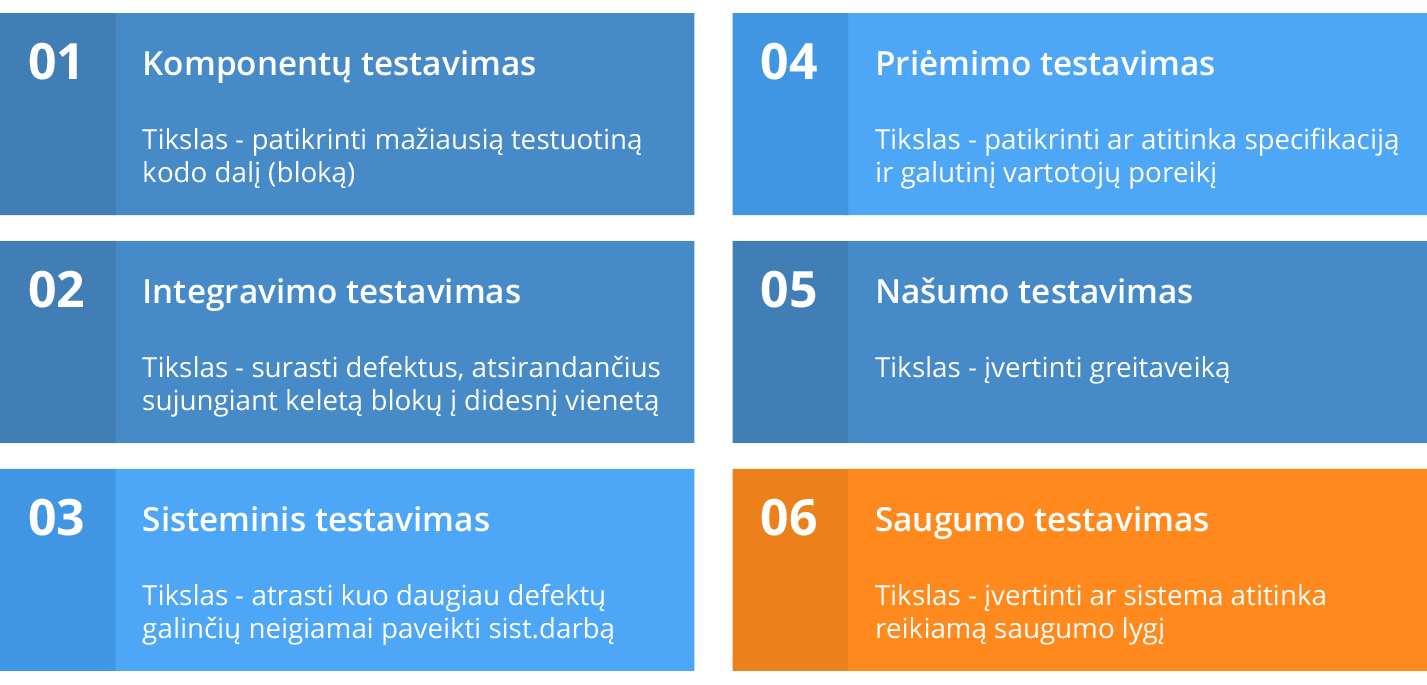 01
Komponentų testavimas

Tikslas - patikrinti mažiausią testuotiną kodo dalį (bloką)

02
Integravimo testavimas

Tikslas - surasti defektus, atsirandančius sujungiant keletą blokų į didesnį vienetą

03
Sisteminis testavimas

Tikslas - atrasti kuo daugiau defektų galinčių neigiamai paveikti sist.darbą

04
Priėmimo testavimas

Tikslas - patikrinti ar atitinka specifikaciją ir galutinį vartotojų poreikį

05
Našumo testavimas

Tikslas - įvertinti greitaveiką

06
Saugumo testavimas

Tikslas - įvertinti ar sistema atitinka reikiamą saugumo lygį